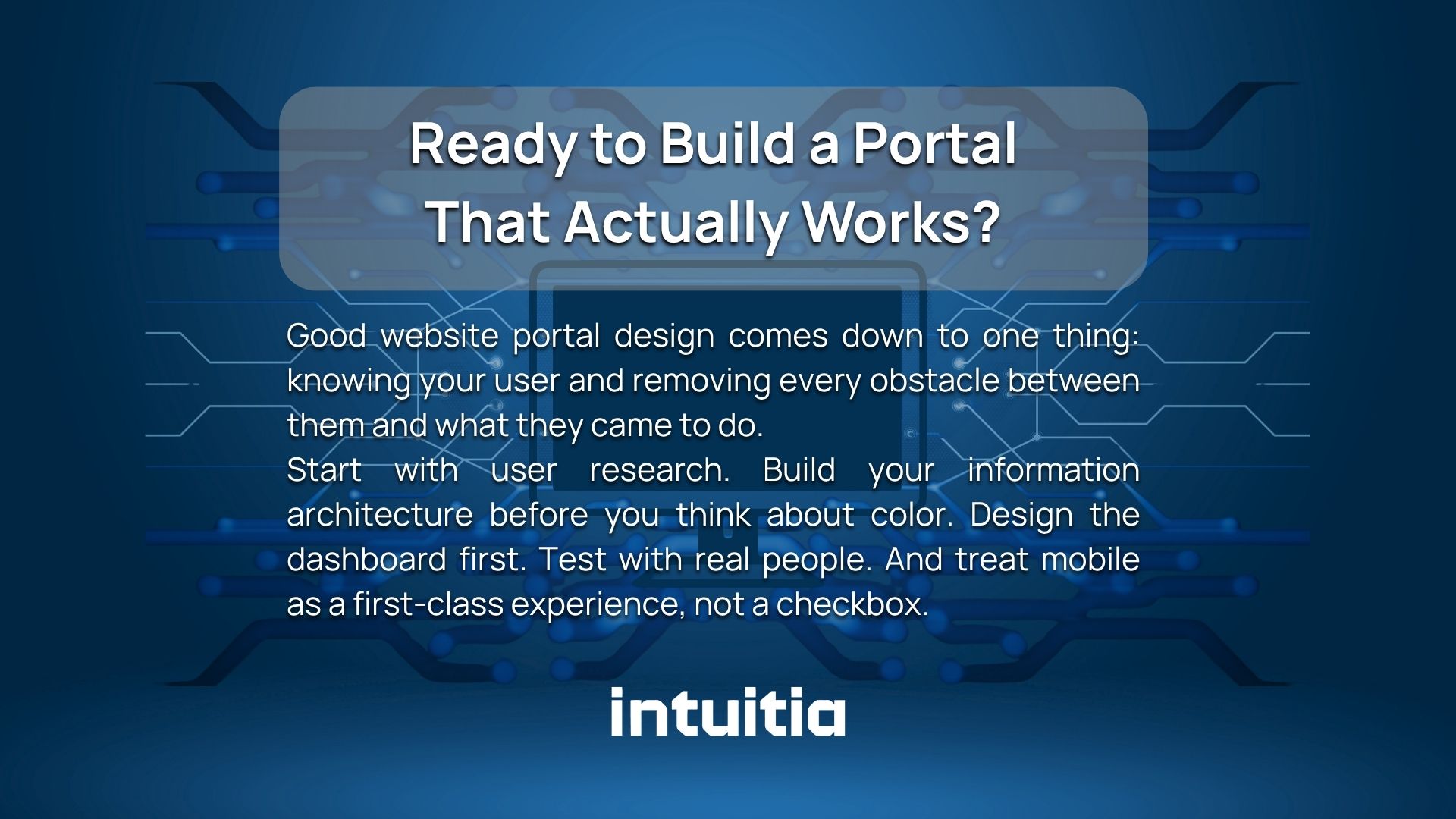 Ready to Build a Portal That Actually Works?

Good website portal design comes down to one thing: knowing your user and removing every obstacle between them and what they came to do.

Start with user research. Build your information architecture before you think about color. Design the dashboard first. Test with real people. And treat mobile as a first-class experience, not a checkbox.

intuitia